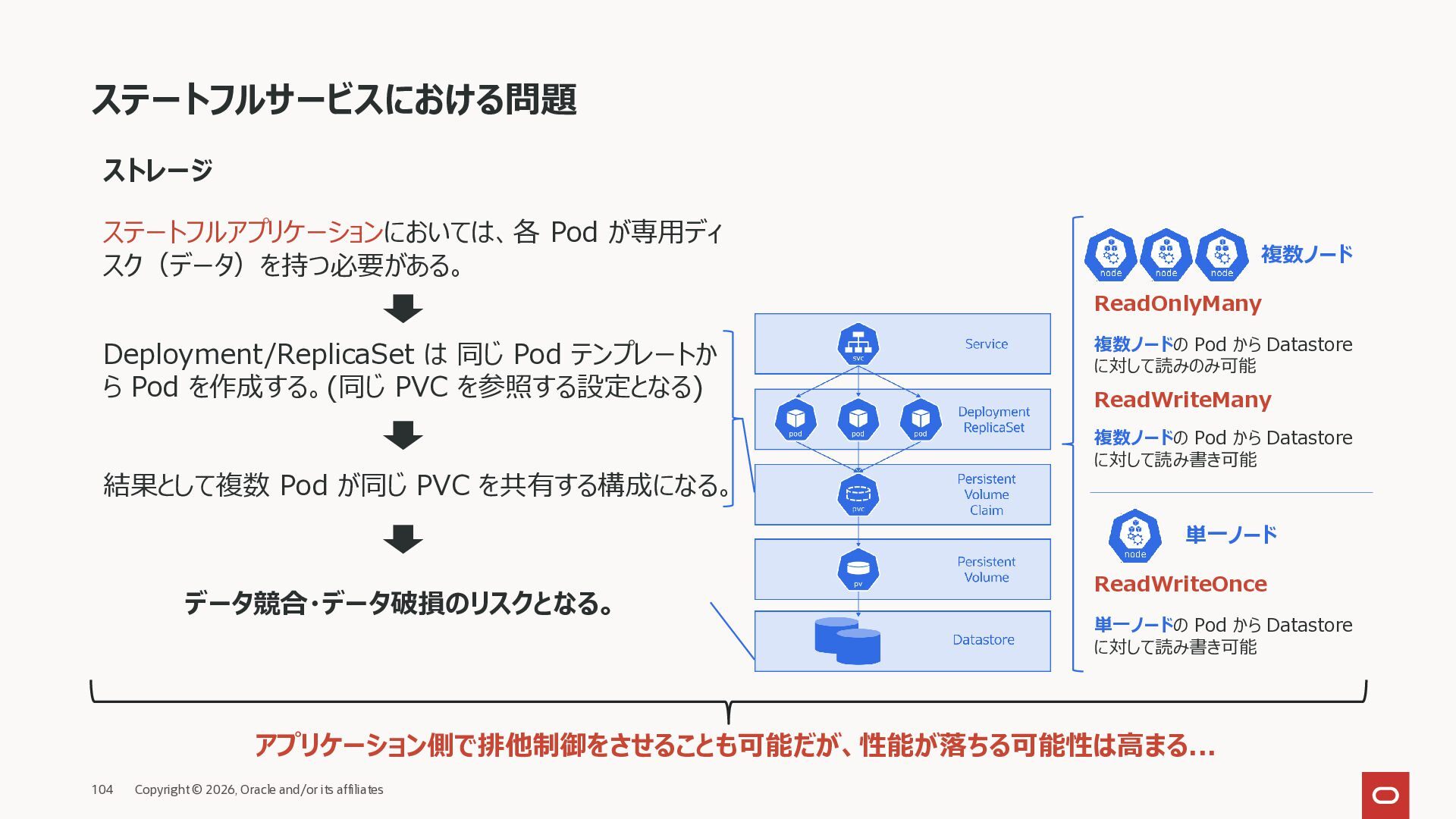 ステートフルサービスにおける問題

ストレージ

ステートフルアプリケーションにおいては、各 Pod が専用ディスク（データ）を持つ必要がある。

Deployment/ReplicaSet は 同じ Pod テンプレートから Pod を作成する。(同じ PVC を参照する設定となる)

結果として複数 Pod が同じ PVC を共有する構成になる。

データ競合・データ破損のリスクとなる。

svc

Service

pod

pod

pod

Deployment ReplicaSet

pvc

Persistent Volume Claim

pv

Persistent Volume

Datastore

node

node

node

複数ノード

ReadOnlyMany

複数ノードの Pod から Datastore に対して読みのみ可能

ReadWriteMany

複数ノードの Pod から Datastore に対して読み書き可能

node

単一ノード

ReadWriteOnce

単一ノードの Pod から Datastore に対して読み書き可能

アプリケーション側で排他制御をさせることも可能だが、性能が落ちる可能性は高まる…

104 Copyright © 2026, Oracle and/or its affiliates